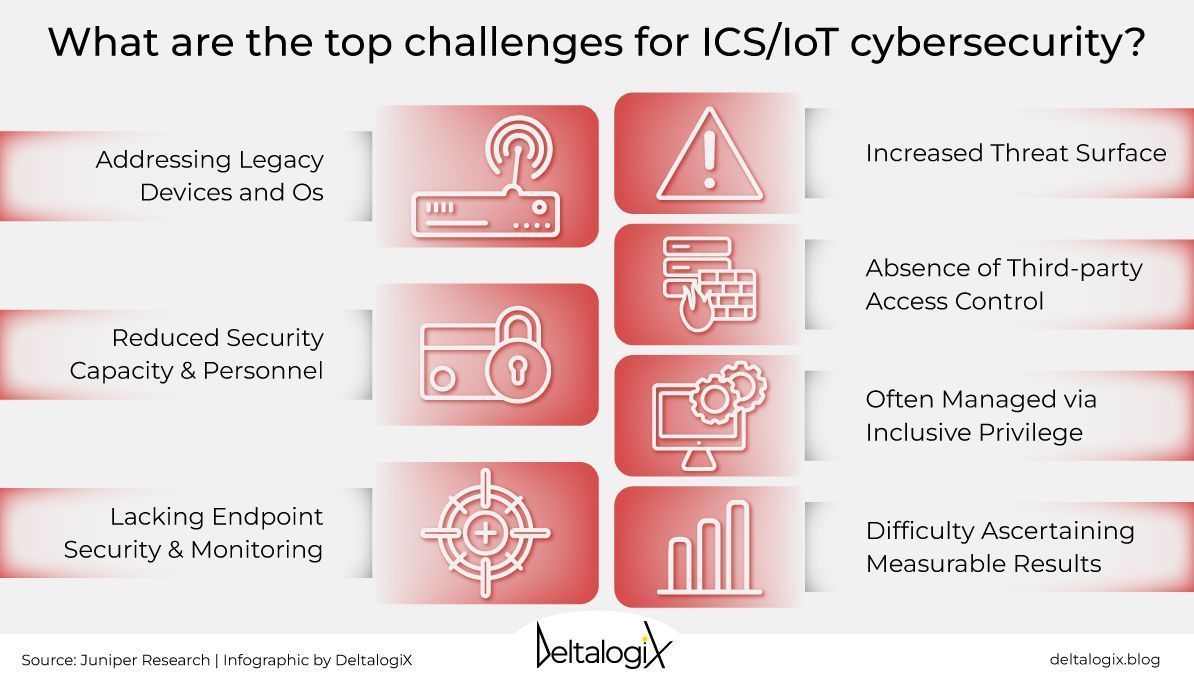 What are the top challenges for ICS/IoT cybersecurity?

Addressing Legacy Devices and Os

Reduced Security Capacity & Personnel

Lacking Endpoint Security & Monitoring

Increased Threat Surface

Absence of Third-party Access Control

Often Managed via Inclusive Privilege

Difficulty Ascertaining Measurable Results

Source: Juniper Research | Infographic by DeltalogiX

DeltalogiX

deltalogix.blog